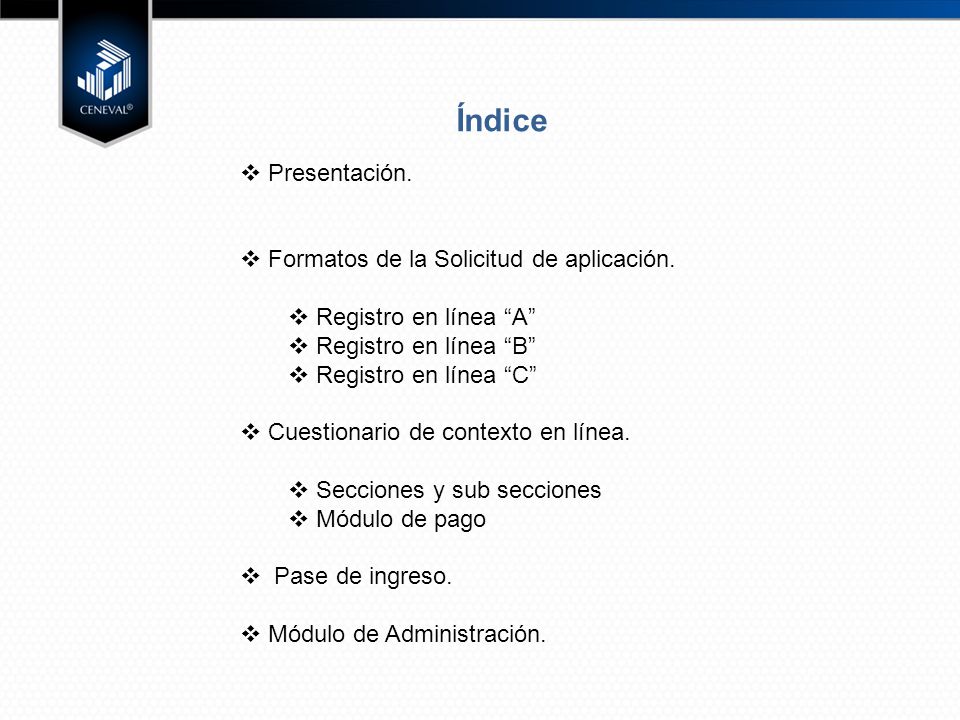 CENEVAL®

Índice

❖ Presentación.

❖ Formatos de la Solicitud de aplicación.

❖ Registro en línea “A”
❖ Registro en línea “B”
❖ Registro en línea “C”

❖ Cuestionario de contexto en línea.

❖ Secciones y sub secciones
❖ Módulo de pago

❖ Pase de ingreso.

❖ Módulo de Administración.